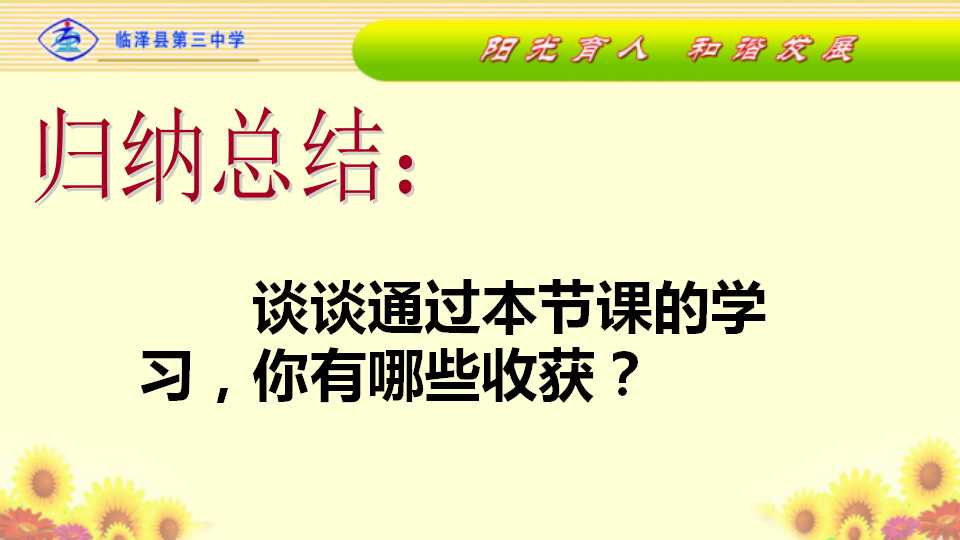 临泽县第三中学

阳光育人 和谐发展

归纳总结：

谈谈通过本节课的学习，你有哪些收获？